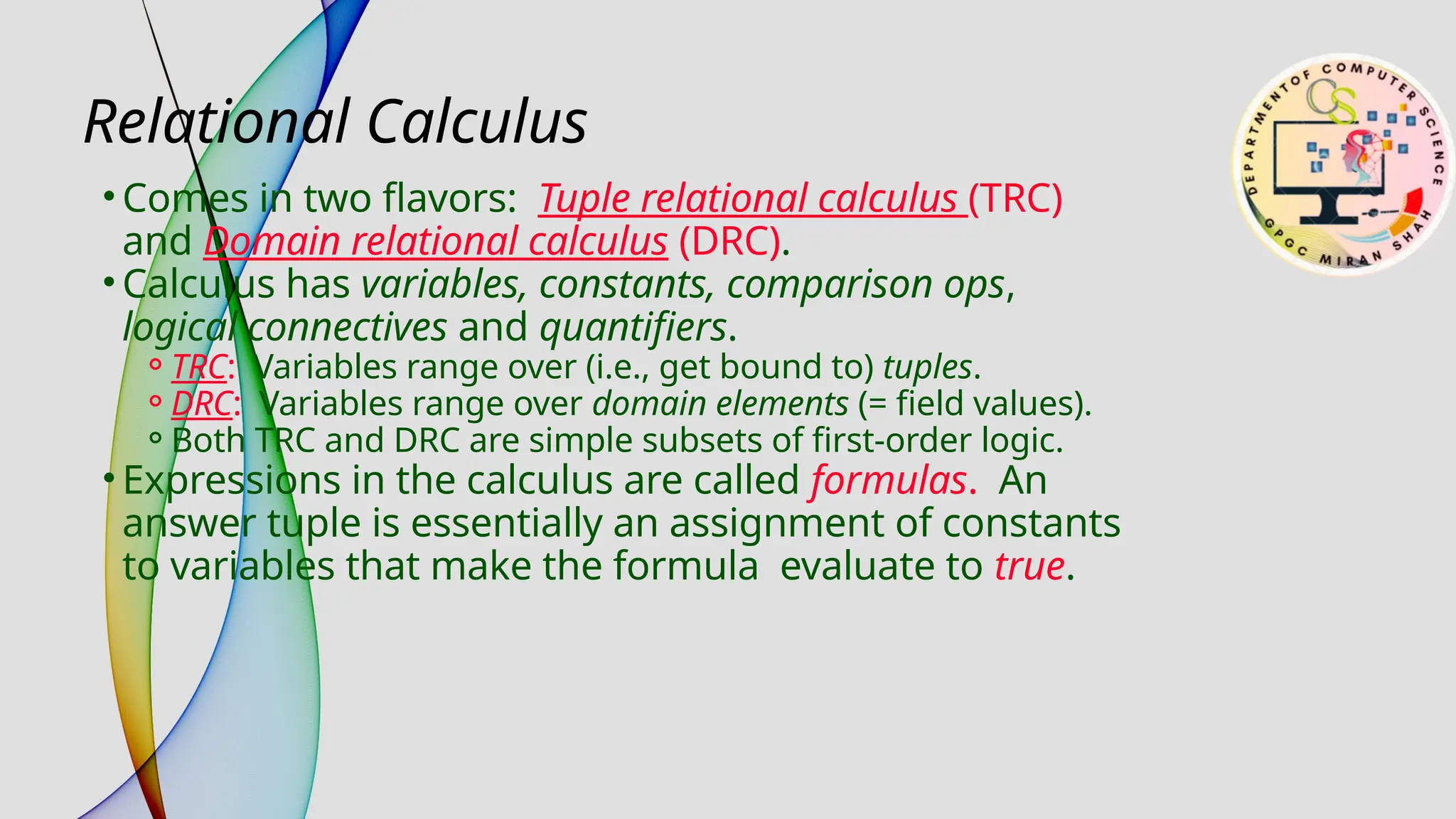 Relational Calculus

• Comes in two flavors: Tuple relational calculus (TRC) and Domain relational calculus (DRC).
• Calculus has variables, constants, comparison ops, logical connectives and quantifiers.
  ◦ TRC: Variables range over (i.e., get bound to) tuples.
  ◦ DRC: Variables range over domain elements (= field values).
  ◦ Both TRC and DRC are simple subsets of first-order logic.
• Expressions in the calculus are called formulas. An answer tuple is essentially an assignment of constants to variables that make the formula evaluate to true.

DEPARTMENT OF COMPUTER SCIENCE
CS
GPGC MIRAN SHAH